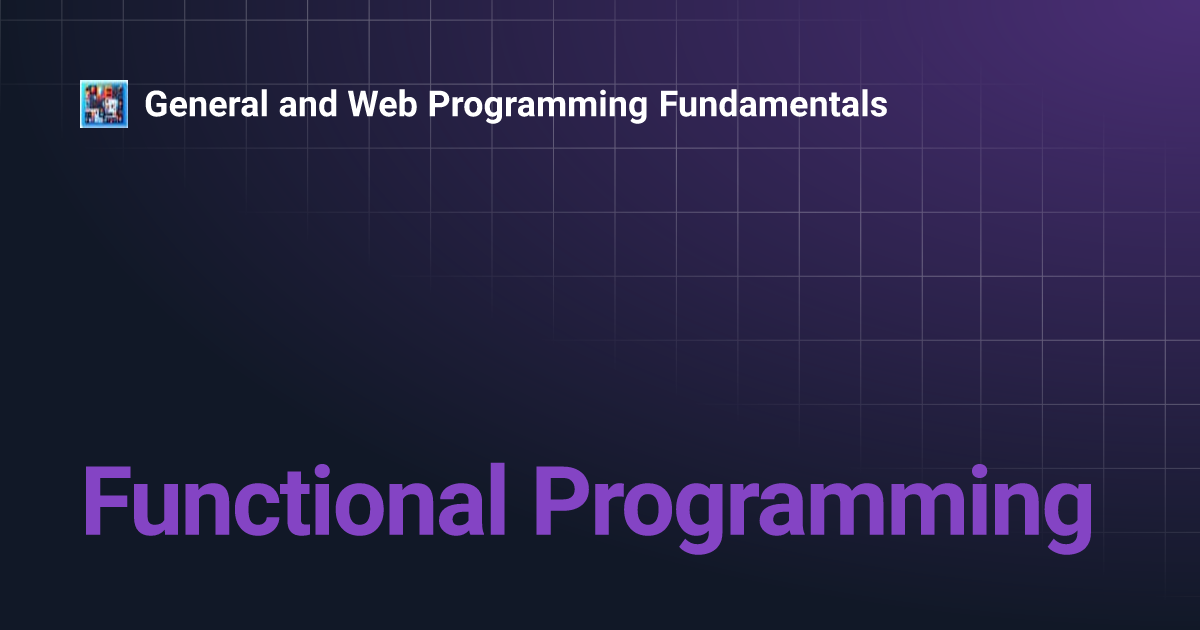 General and Web Programming Fundamentals

Functional Programming